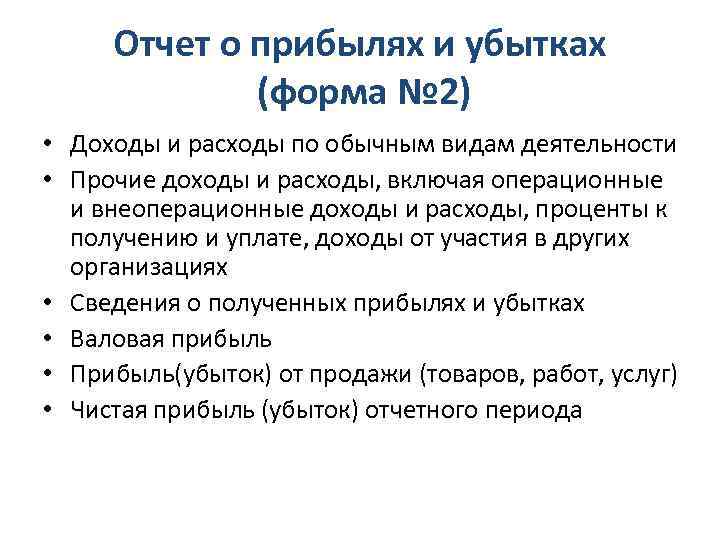 Отчет о прибылях и убытках (форма №2)

• Доходы и расходы по обычным видам деятельности
• Прочие доходы и расходы, включая операционные и внеоперационные доходы и расходы, проценты к получению и уплате, доходы от участия в других организациях
• Сведения о полученных прибылях и убытках
• Валовая прибыль
• Прибыль(убыток) от продажи (товаров, работ, услуг)
• Чистая прибыль (убыток) отчетного периода